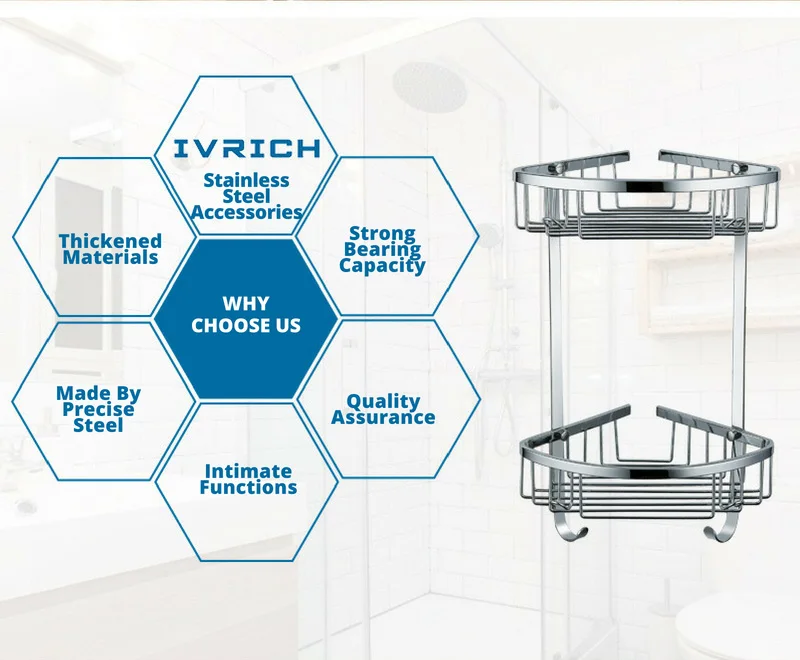 IVRICH
Stainless Steel Accessories

Thickened Materials

Strong Bearing Capacity

WHY CHOOSE US

Made By Precise Steel

Quality Assurance

Intimate Functions